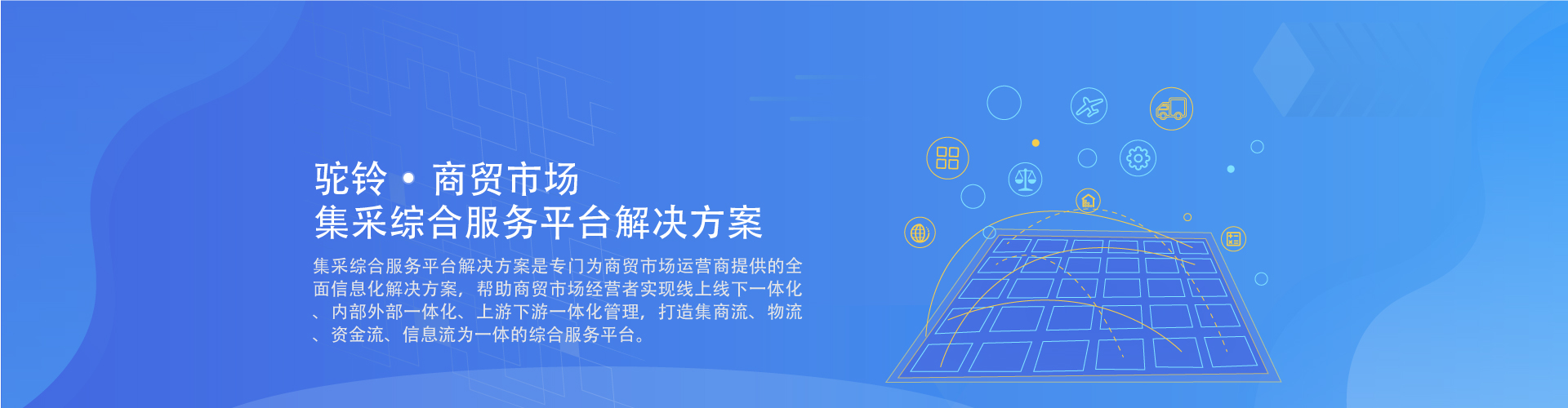 驼铃 • 商贸市场
集采综合服务平台解决方案

集采综合服务平台解决方案是专门为商贸市场运营商提供的全面信息化解决方案，帮助商贸市场经营者实现线上线下一体化、内部外部一体化、上游下游一体化管理，打造集商流、物流、资金流、信息流为一体的综合服务平台。